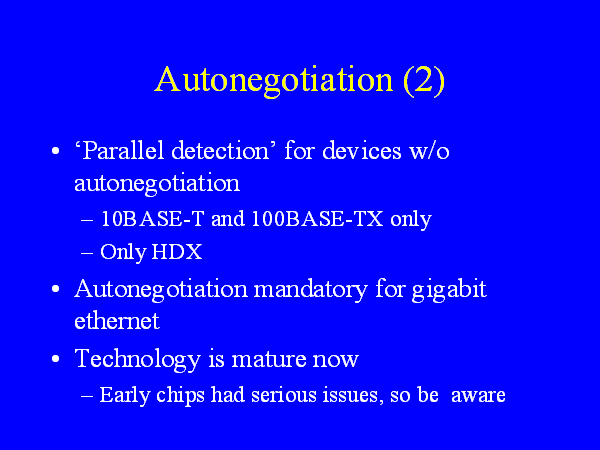 Autonegotiation (2)

• ‘Parallel detection’ for devices w/o autonegotiation
– 10BASE-T and 100BASE-TX only
– Only HDX

• Autonegotiation mandatory for gigabit ethernet

• Technology is mature now
– Early chips had serious issues, so be aware